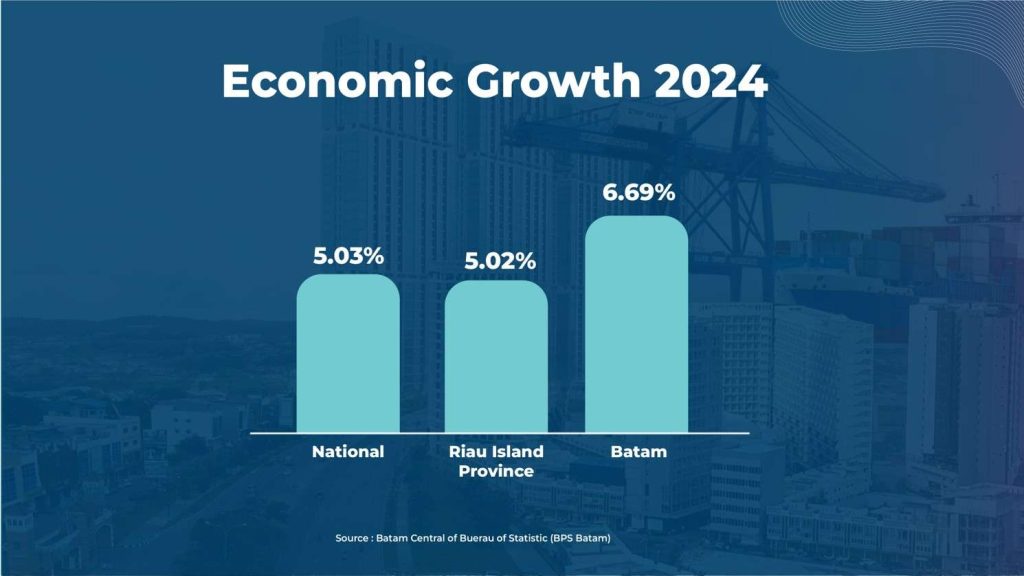 Economic Growth 2024

5.03%
5.02%
6.69%

National
Riau Island Province
Batam

Source : Batam Central of Buerau of Statistic (BPS Batam)